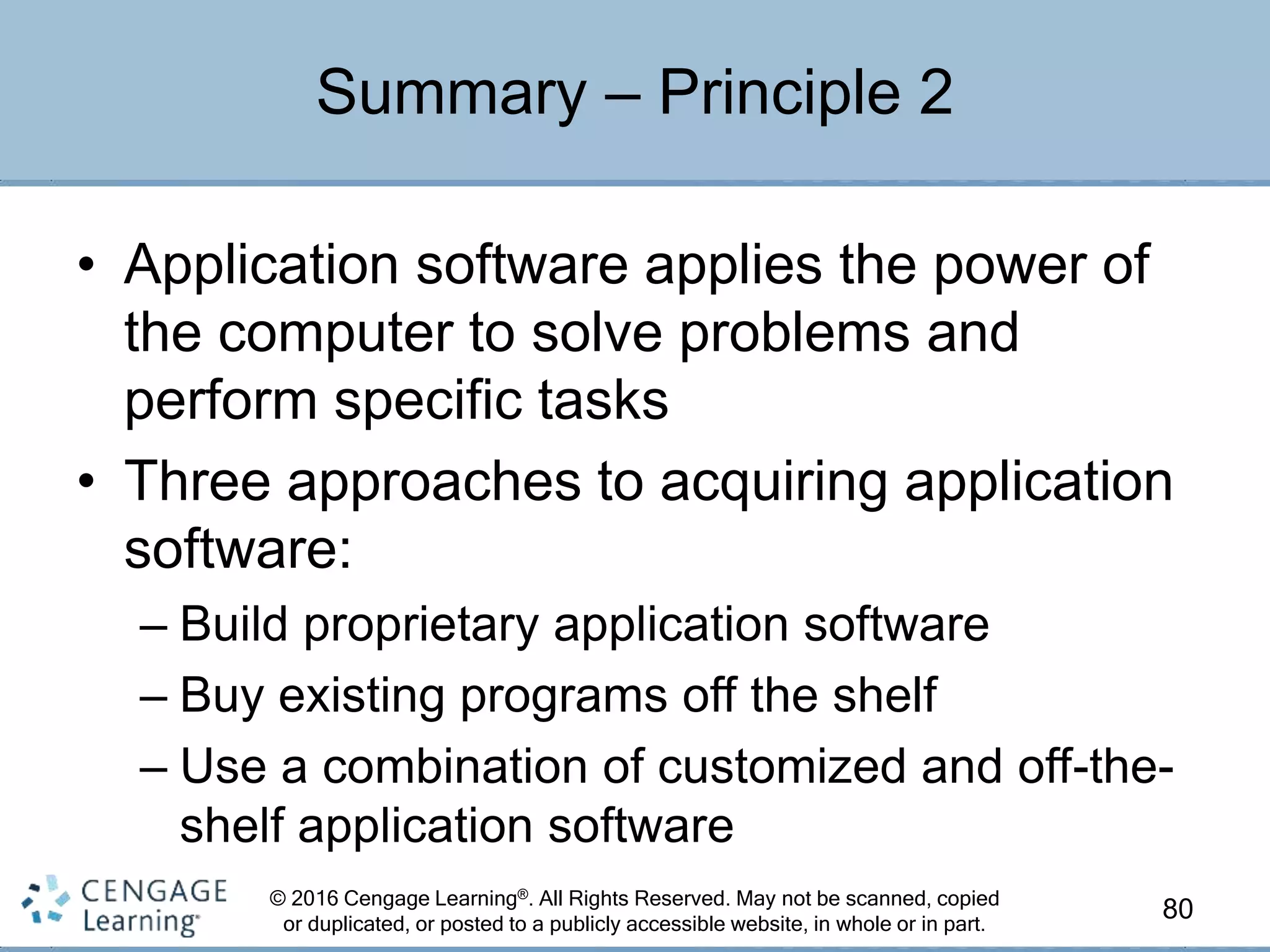 Summary – Principle 2

• Application software applies the power of the computer to solve problems and perform specific tasks

• Three approaches to acquiring application software:

– Build proprietary application software

– Buy existing programs off the shelf

– Use a combination of customized and off-the-shelf application software

CENGAGE Learning

© 2016 Cengage Learning®. All Rights Reserved. May not be scanned, copied or duplicated, or posted to a publicly accessible website, in whole or in part.

80